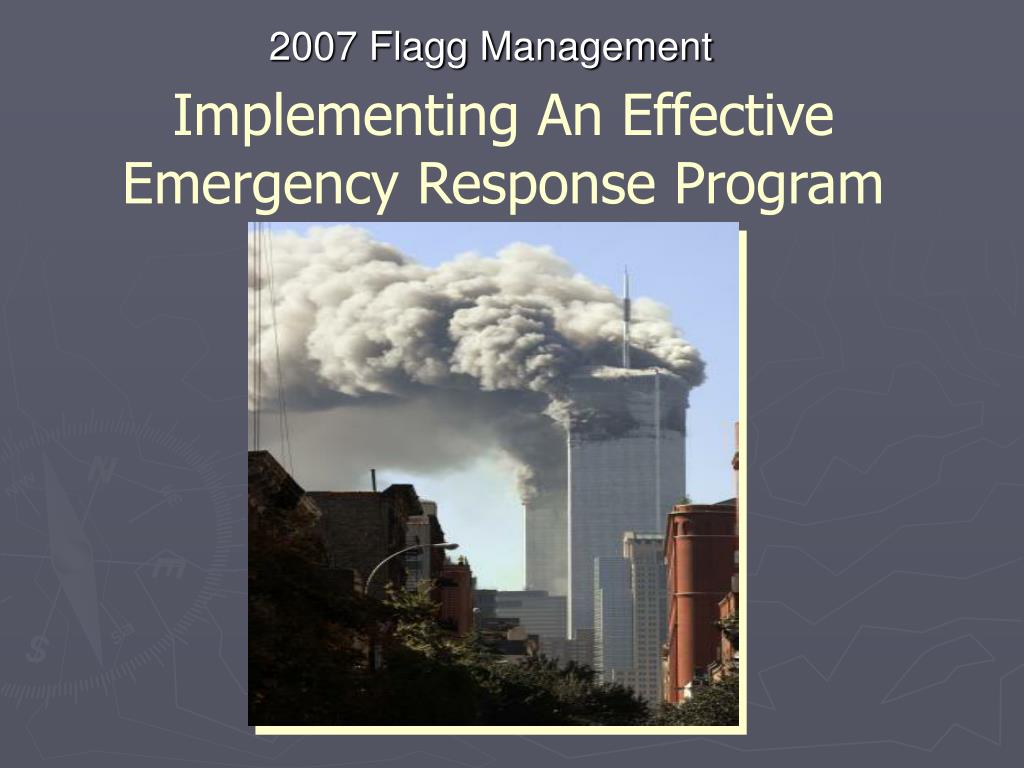 2007 Flagg Management

Implementing An Effective Emergency Response Program